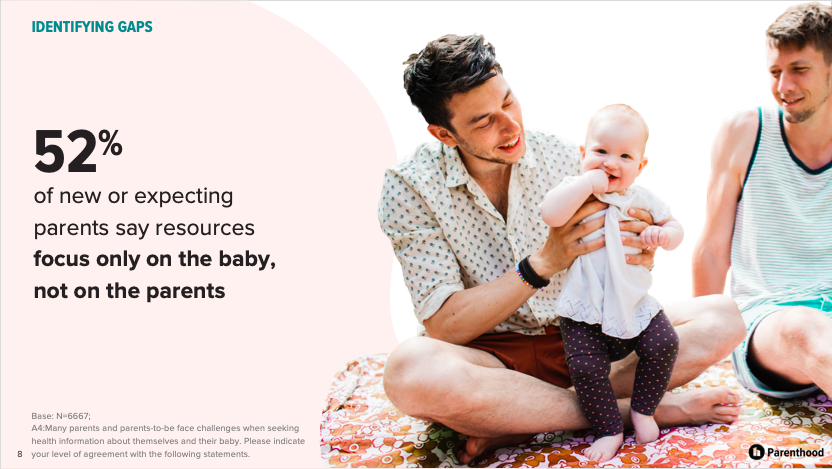 IDENTIFYING GAPS

52%

of new or expecting parents say resources **focus only on the baby, not on the parents**

Base: N=6667;
A4:Many parents and parents-to-be face challenges when seeking health information about themselves and their baby. Please indicate your level of agreement with the following statements.

8

Parenthood